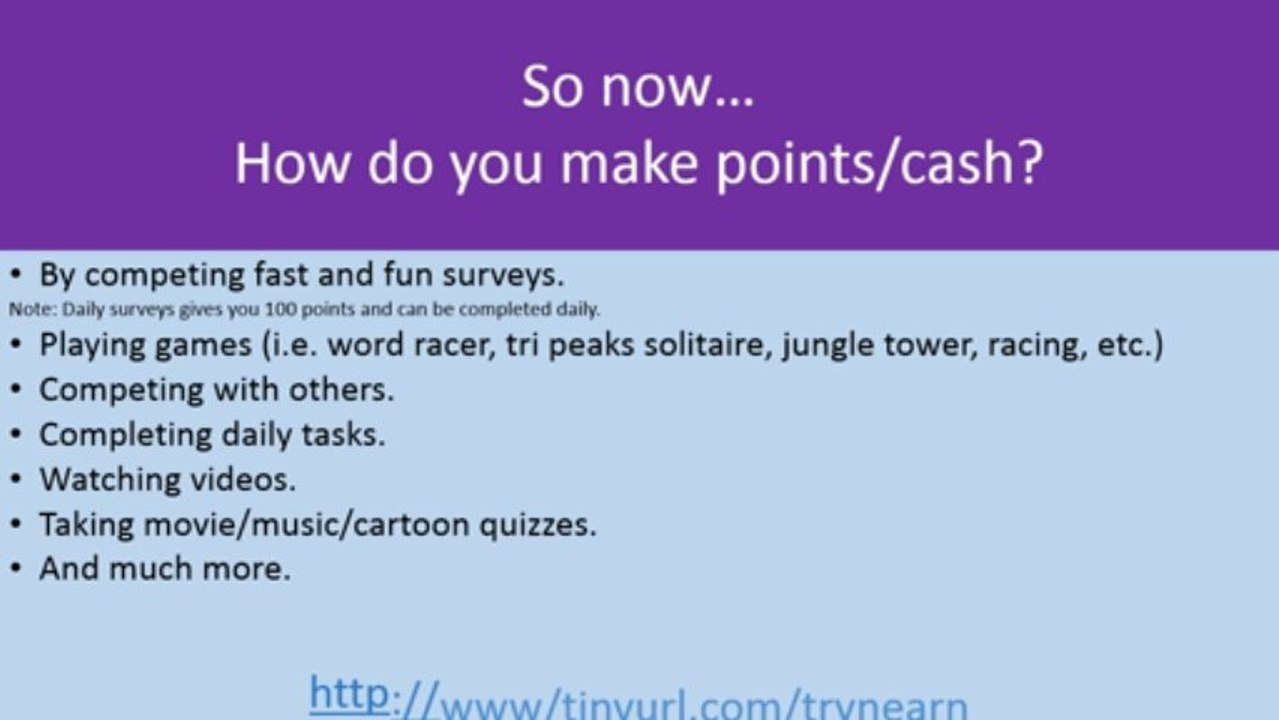 So now…
How do you make points/cash?

• By competing fast and fun surveys.
Note: Daily surveys gives you 100 points and can be completed daily.
• Playing games (i.e. word racer, tri peaks solitaire, jungle tower, racing, etc.)
• Competing with others.
• Completing daily tasks.
• Watching videos.
• Taking movie/music/cartoon quizzes.
• And much more.

http://www/tinyurl.com/trynearn